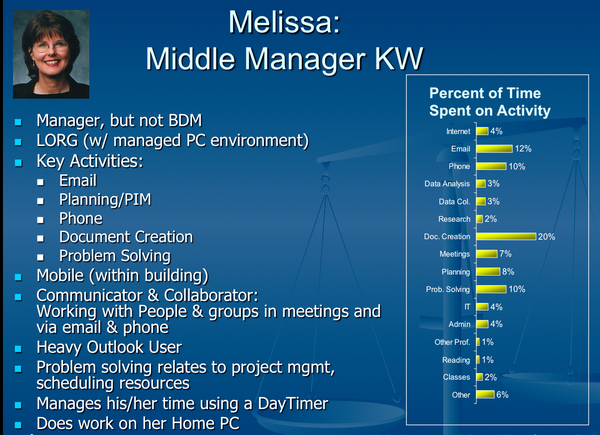 Melissa:
Middle Manager KW

- Manager, but not BDM
- LORG (w/ managed PC environment)
- Key Activities:
  - Email
  - Planning/PIM
  - Phone
  - Document Creation
  - Problem Solving
- Mobile (within building)
- Communicator & Collaborator: Working with People & groups in meetings and via email & phone
- Heavy Outlook User
- Problem solving relates to project mgmt, scheduling resources
- Manages his/her time using a DayTimer
- Does work on her Home PC

Percent of Time Spent on Activity

Internet 4%
Email 12%
Phone 10%
Data Analysis 3%
Data Col. 3%
Research 2%
Doc. Creation 20%
Meetings 7%
Planning 8%
Prob. Solving 10%
IT 4%
Admin 4%
Other Prof. 1%
Reading 1%
Classes 2%
Other 6%